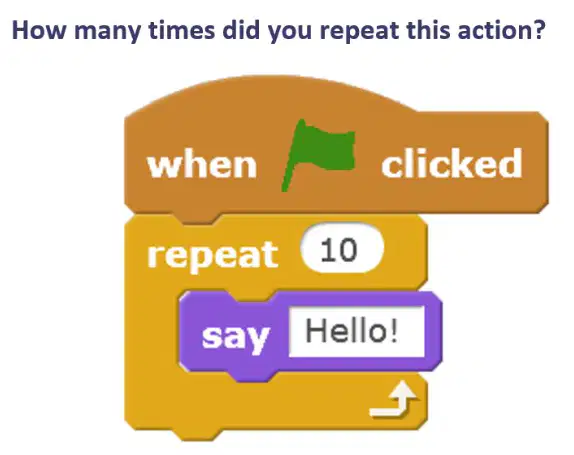 How many times did you repeat this action?

when clicked

repeat 10

say Hello!